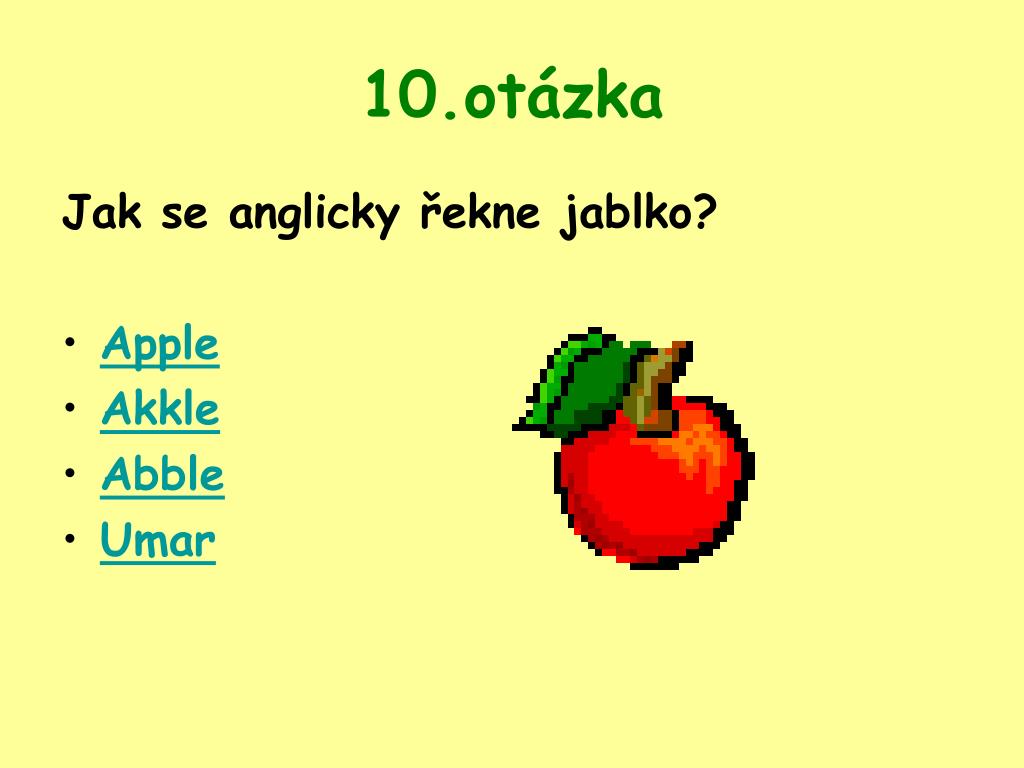 10.otázka

Jak se anglicky řekne jablko?

• Apple
• Akkle
• Abble
• Umar